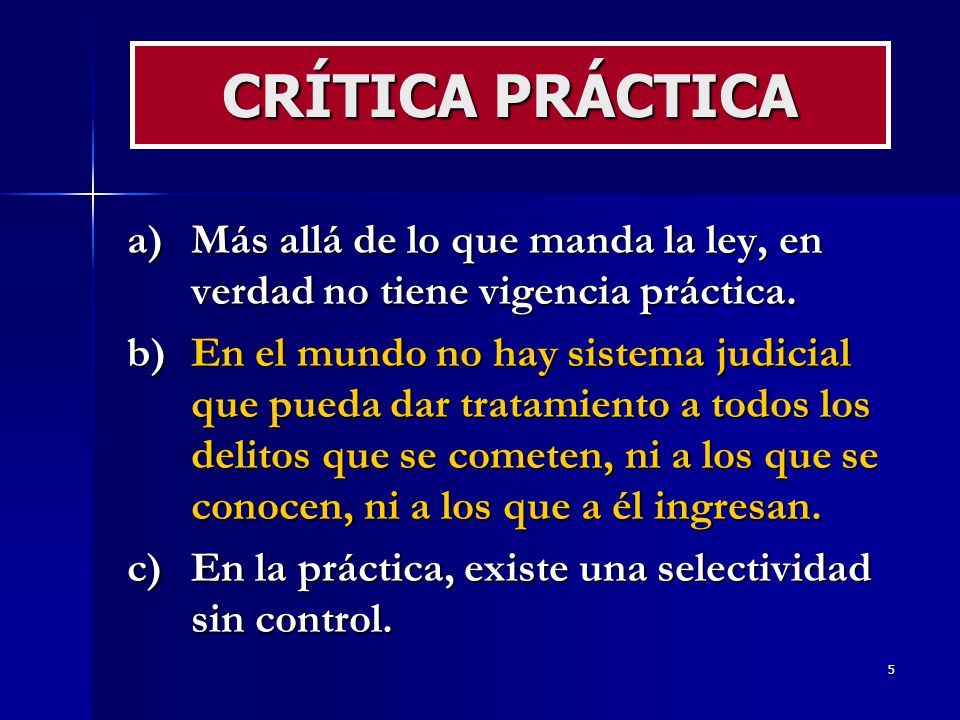 CRÍTICA PRÁCTICA

a) Más allá de lo que manda la ley, en verdad no tiene vigencia práctica.

b) En el mundo no hay sistema judicial que pueda dar tratamiento a todos los delitos que se cometen, ni a los que se conocen, ni a los que a él ingresan.

c) En la práctica, existe una selectividad sin control.

5